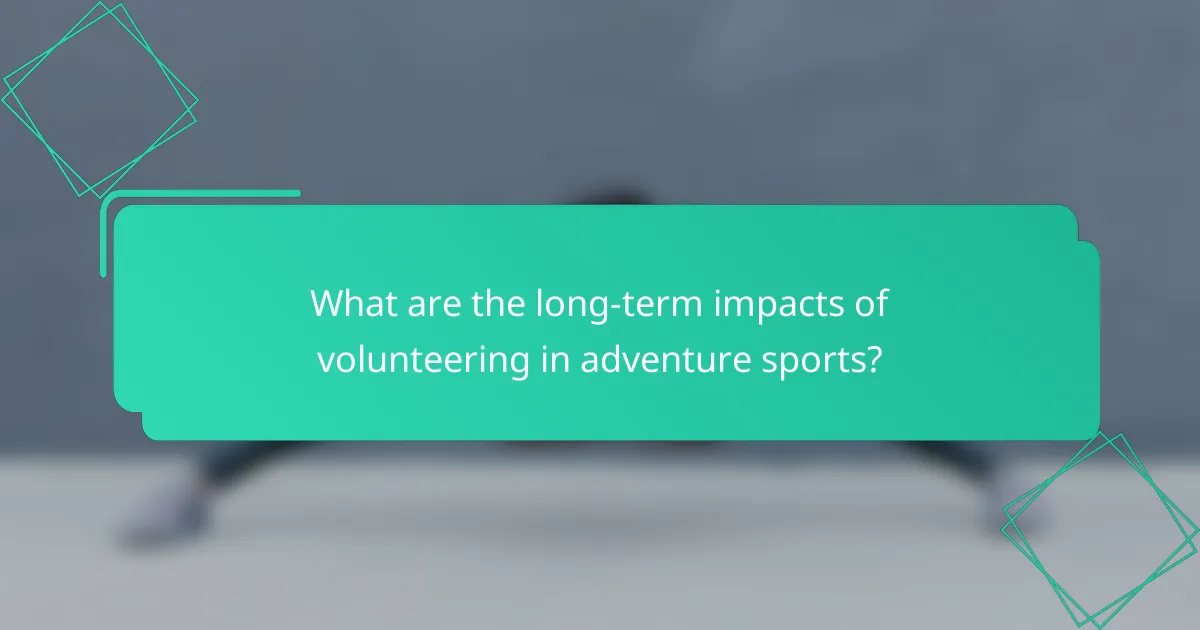 What are the long-term impacts of volunteering in adventure sports?